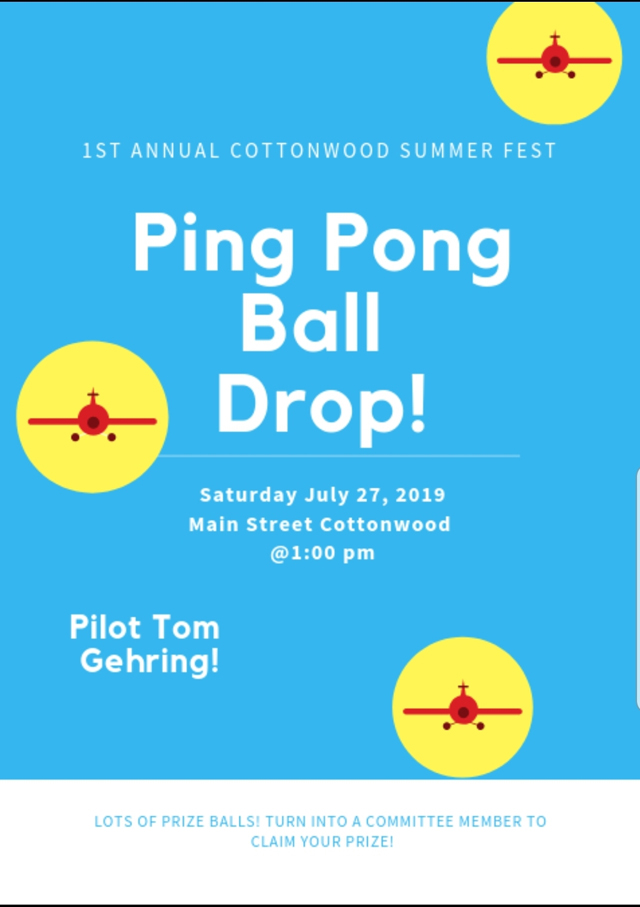 1ST ANNUAL COTTONWOOD SUMMER FEST

Ping Pong Ball Drop!

Saturday July 27, 2019
Main Street Cottonwood
@1:00 pm

Pilot Tom Gehring!

LOTS OF PRIZE BALLS! TURN INTO A COMMITTEE MEMBER TO CLAIM YOUR PRIZE!